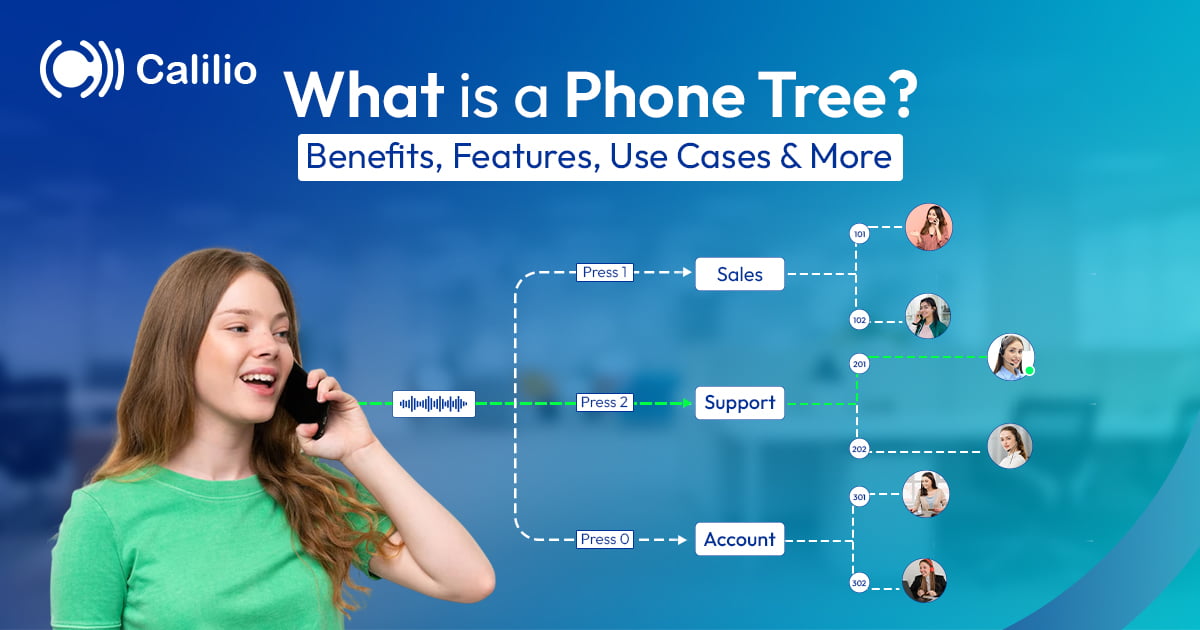 Calilio

What is a Phone Tree?

Benefits, Features, Use Cases & More

Press 1

Sales

101

102

Press 2

Support

201

202

Press 0

Account

301

302